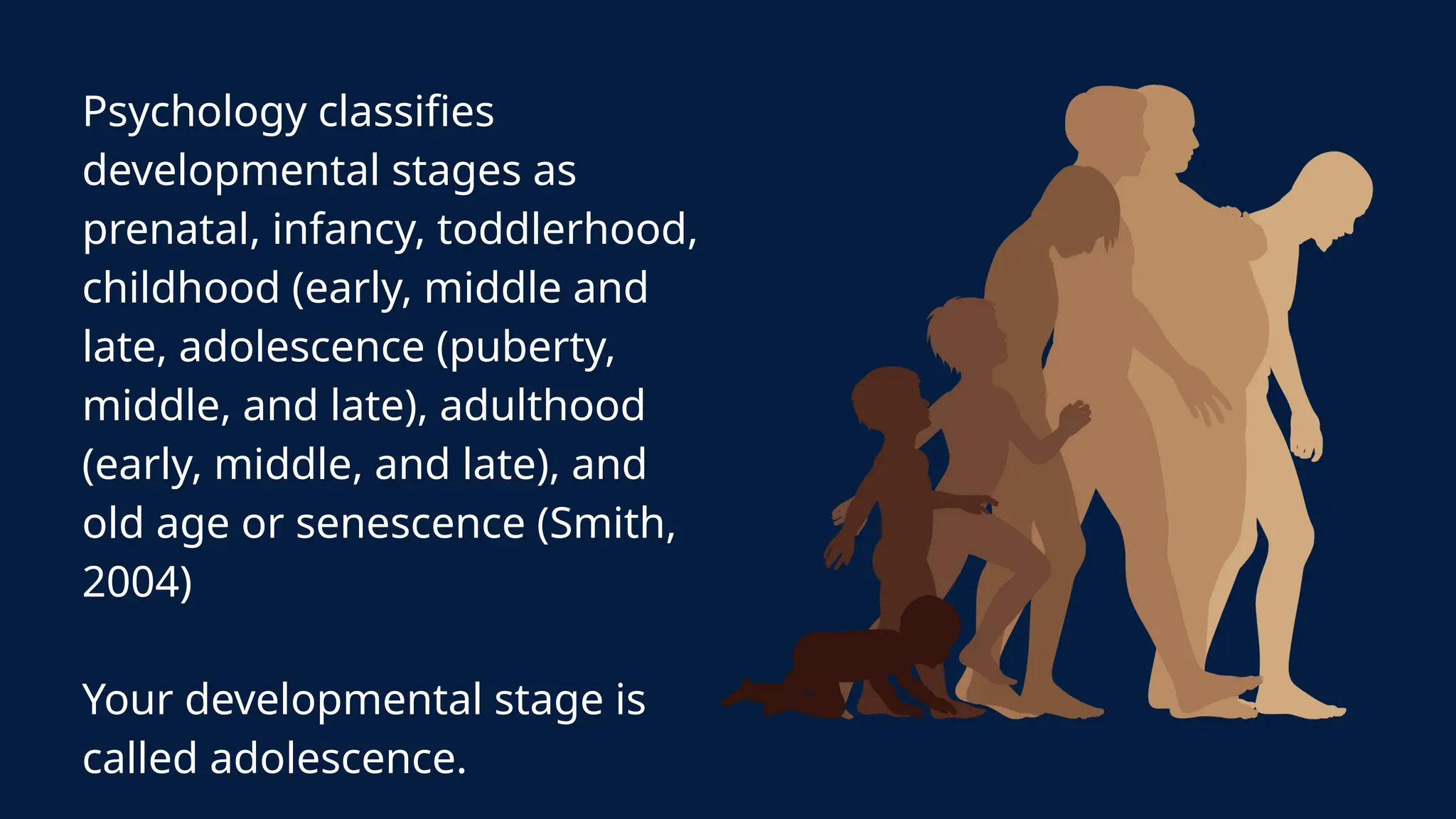 Psychology classifies developmental stages as prenatal, infancy, toddlerhood, childhood (early, middle and late, adolescence (puberty, middle, and late), adulthood (early, middle, and late), and old age or senescence (Smith, 2004)

Your developmental stage is called adolescence.